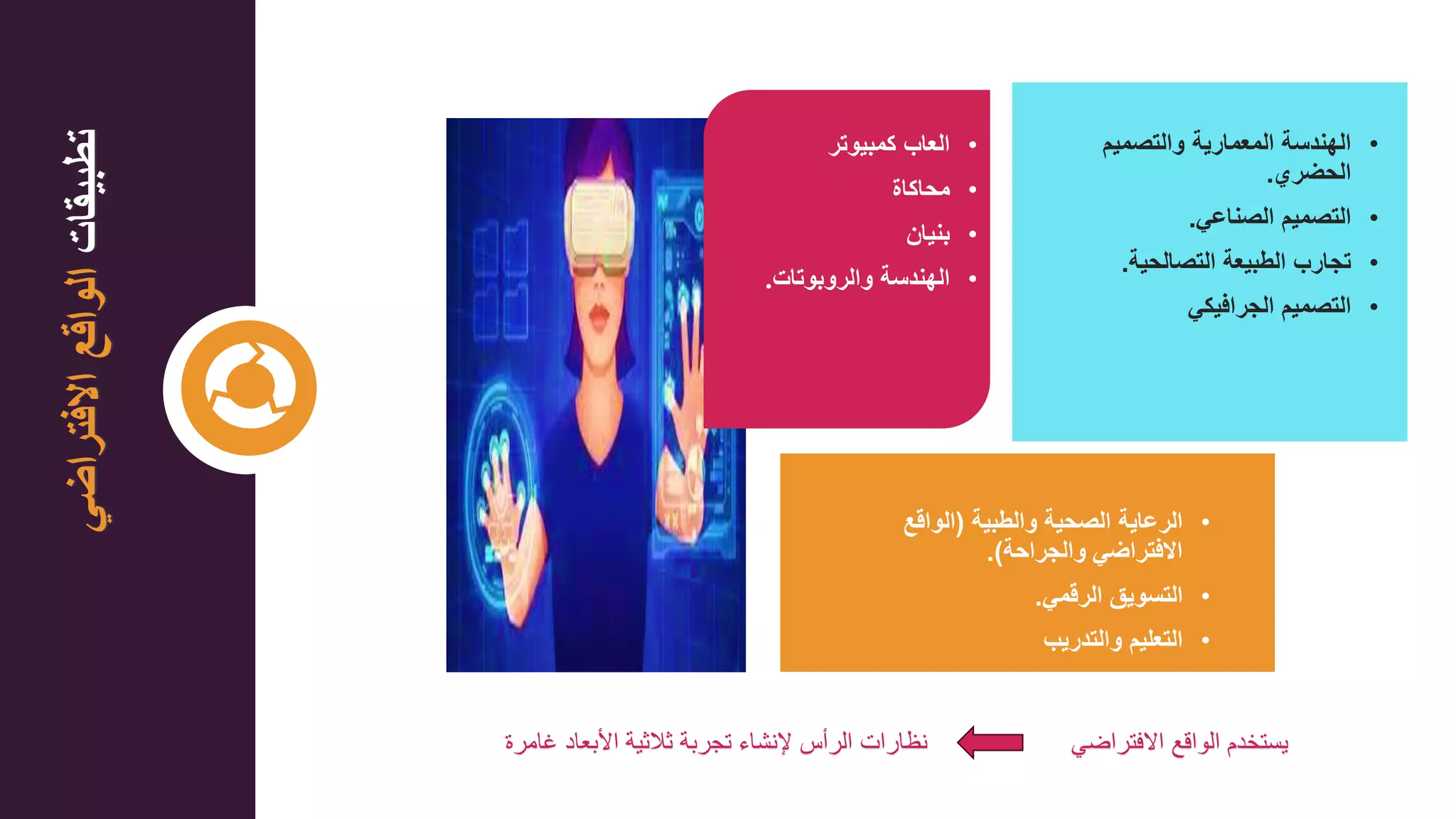 تطبيقات الواقع الافتراضي

• الهندسة المعمارية والتصميم الحضري.
• التصميم الصناعي.
• تجارب الطبيعة التصالحية.
• التصميم الجرافيكي

• العاب كمبيوتر
• محاكاة
• بنيان
• الهندسة والروبوتات.

• الرعاية الصحية والطبية (الواقع الافتراضي والجراحة).
• التسويق الرقمي.
• التعليم والتدريب

يستخدم الواقع الافتراضي نظارات الرأس لإنشاء تجربة ثلاثية الأبعاد غامرة